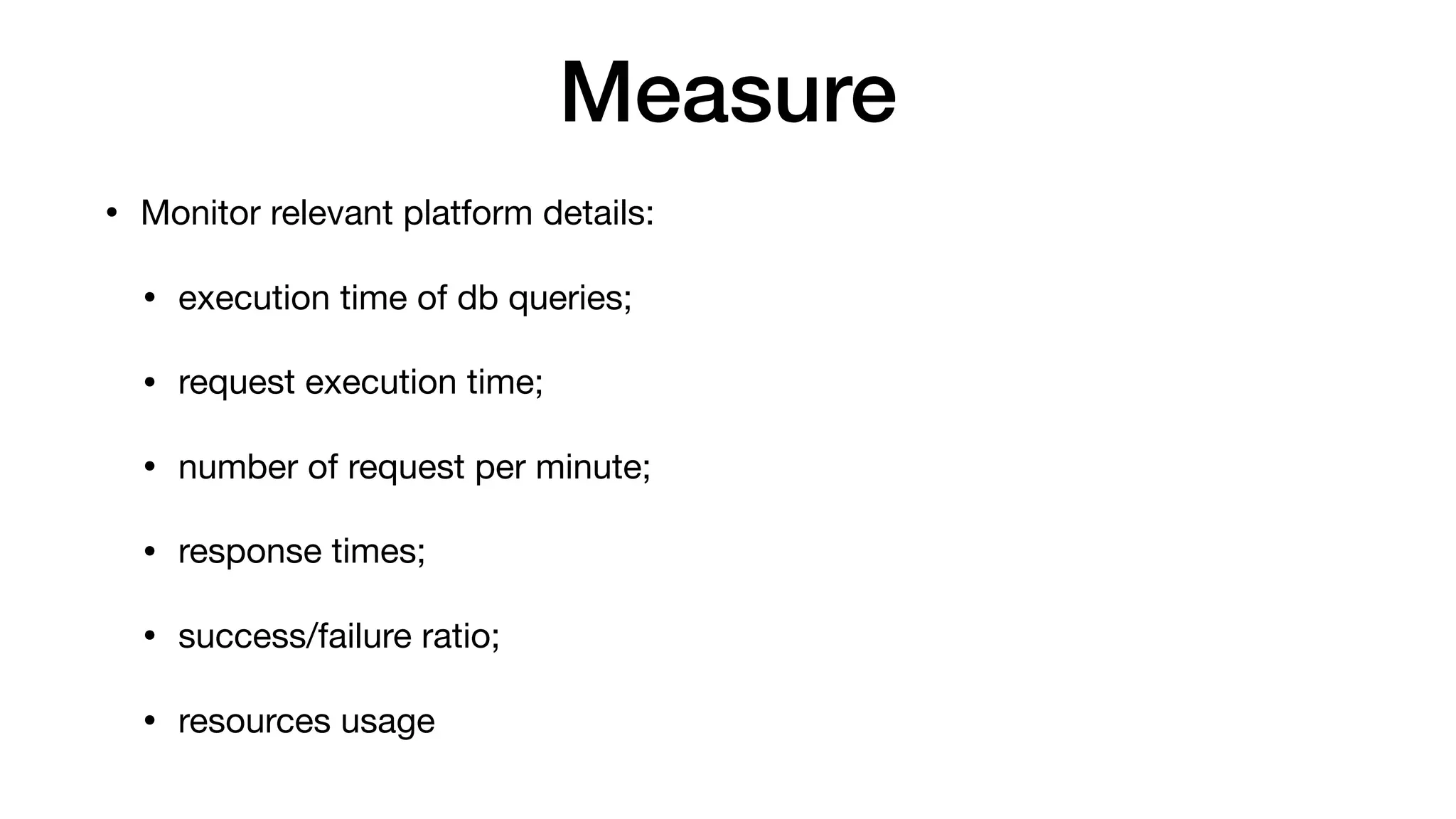 Measure

• Monitor relevant platform details:

• execution time of db queries;

• request execution time;

• number of request per minute;

• response times;

• success/failure ratio;

• resources usage